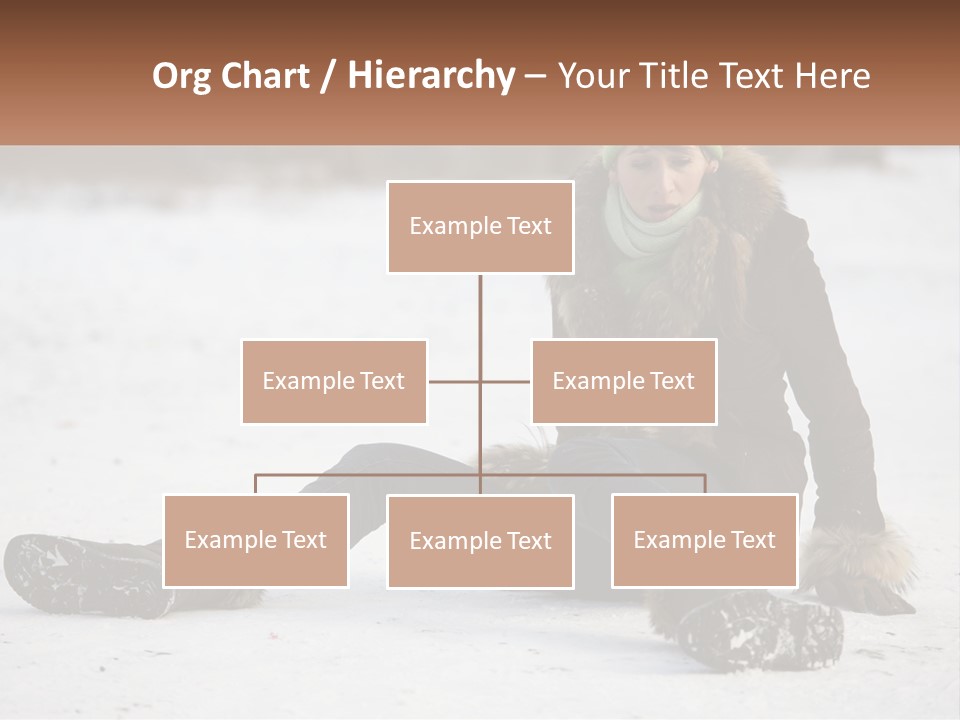 Org Chart / Hierarchy – Your Title Text Here

Example Text

Example Text

Example Text

Example Text

Example Text

Example Text